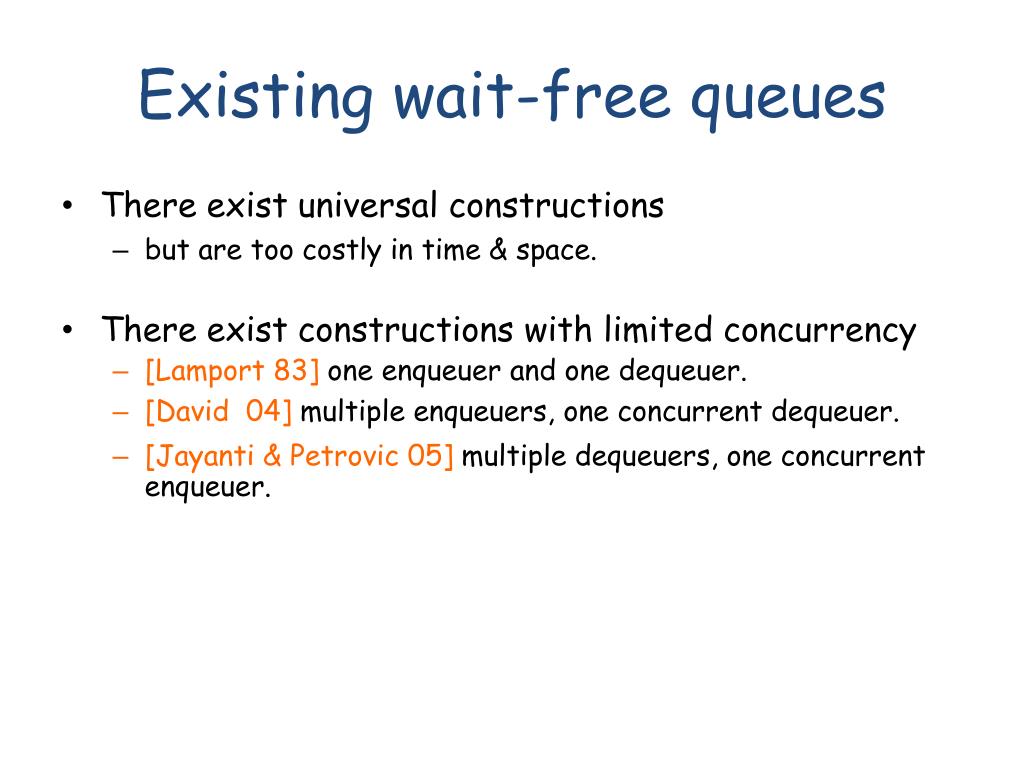 Existing wait-free queues

• There exist universal constructions
– but are too costly in time & space.

• There exist constructions with limited concurrency
– [Lamport 83] one enqueuer and one dequeuer.
– [David 04] multiple enqueuers, one concurrent dequeuer.
– [Jayanti & Petrovic 05] multiple dequeuers, one concurrent enqueuer.